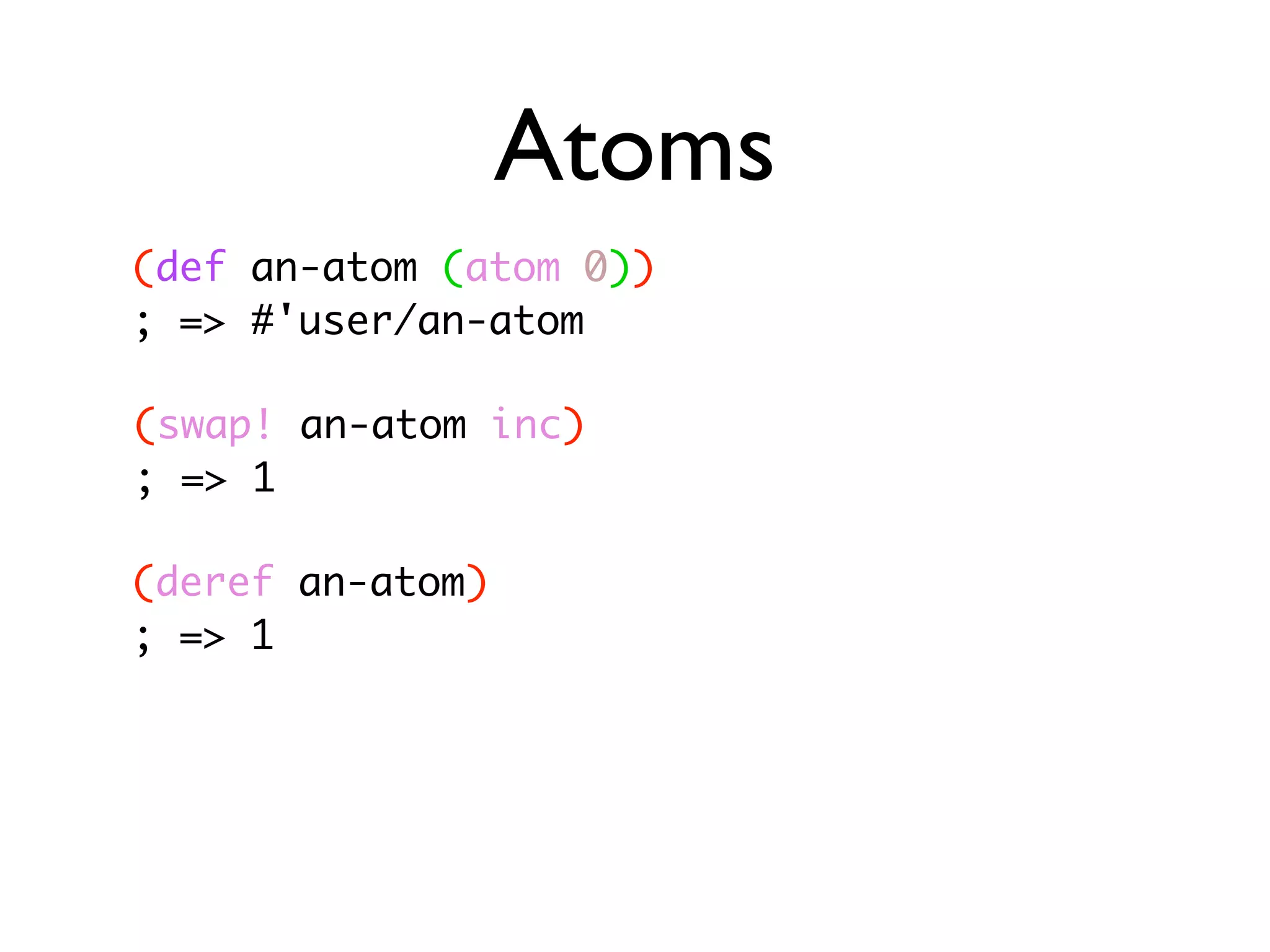 Atoms

(def an-atom (atom 0))
; => #'user/an-atom

(swap! an-atom inc)
; => 1

(deref an-atom)
; => 1